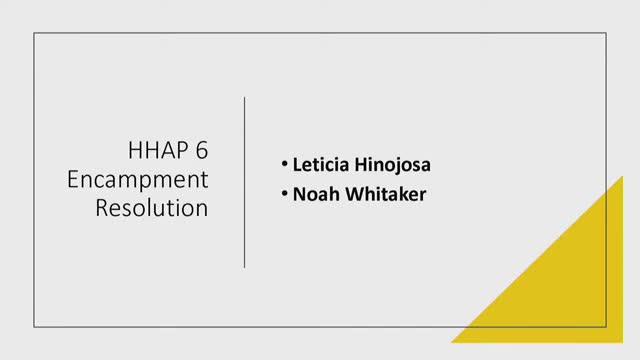 HHAP 6 Encampment Resolution

• Leticia Hinojosa
• Noah Whitaker